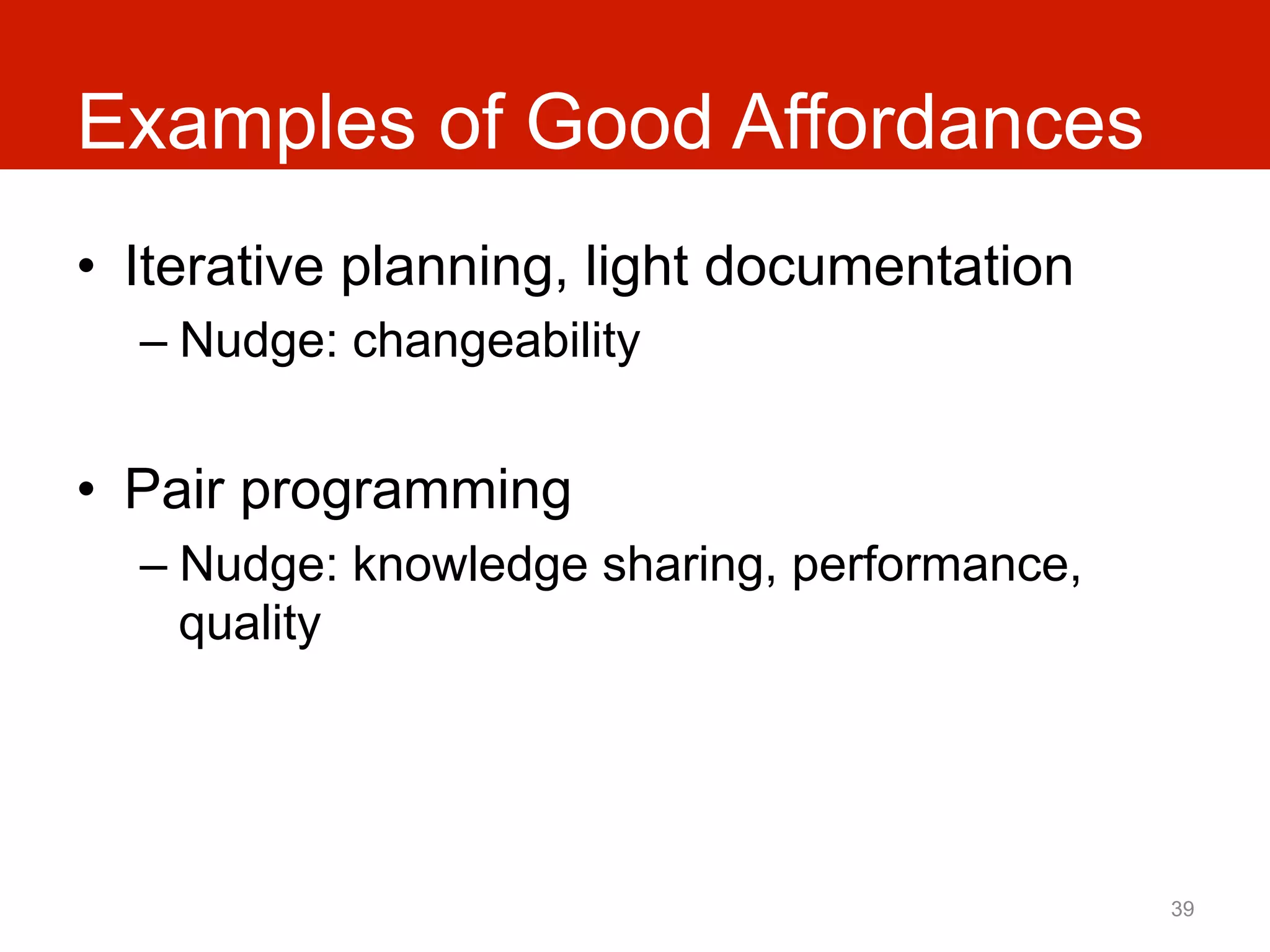 Examples of Good Affordances

• Iterative planning, light documentation
  – Nudge: changeability

• Pair programming
  – Nudge: knowledge sharing, performance, quality

39